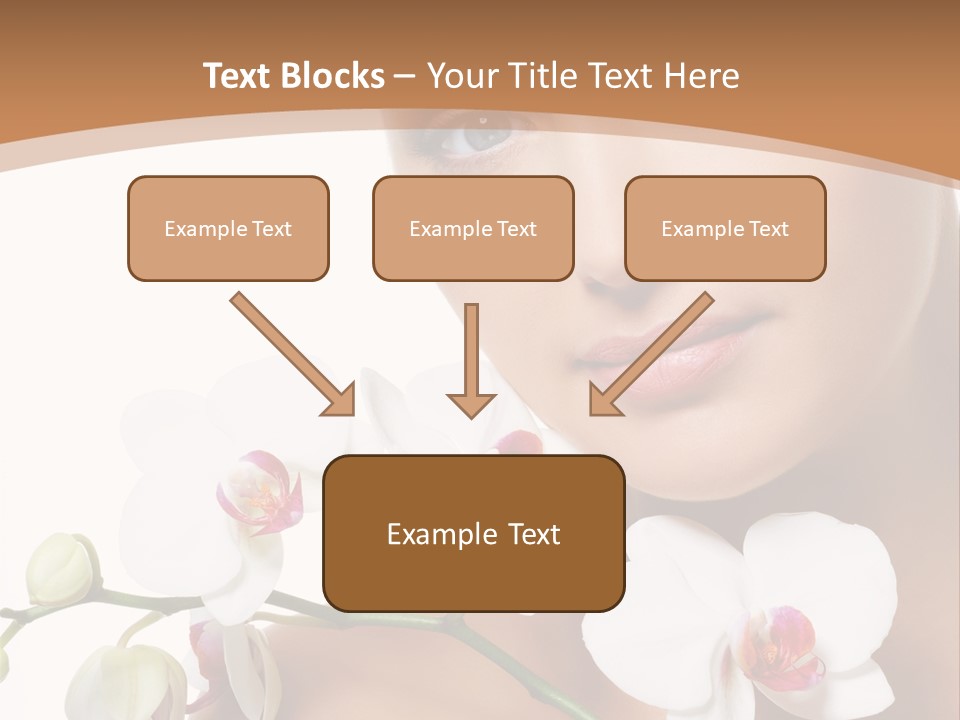 Text Blocks – Your Title Text Here

Example Text

Example Text

Example Text

Example Text